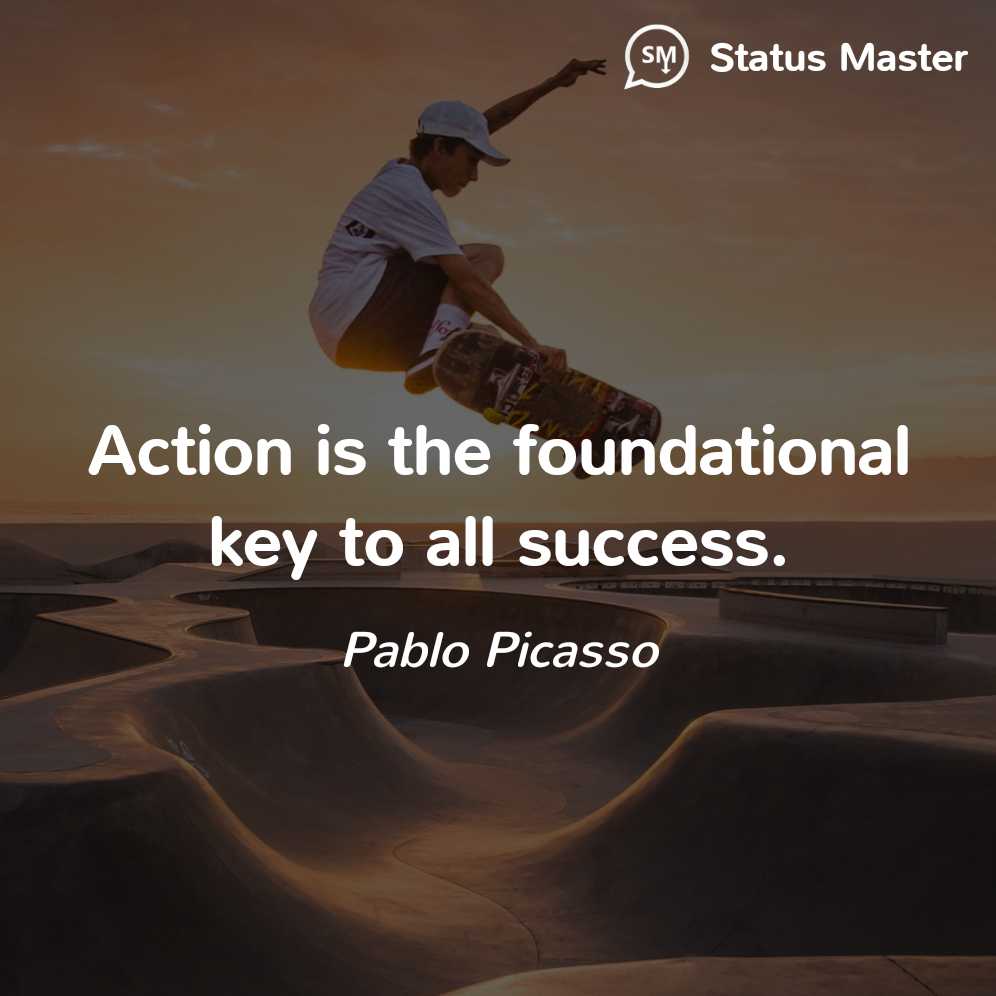 SM Status Master

Action is the foundational key to all success.

Pablo Picasso